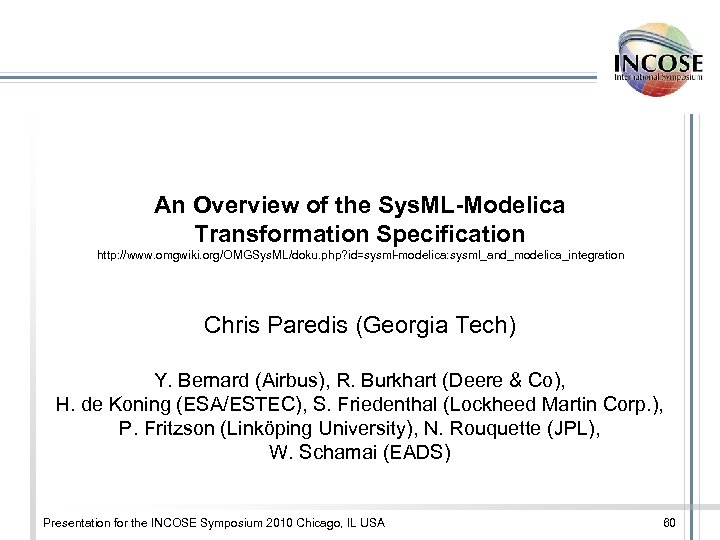 INCOSE
International Symposium

An Overview of the SysML-Modelica Transformation Specification
http://www.omgwiki.org/OMGSysML/doku.php?id=sysml-modelica:sysml_and_modelica_integration

Chris Paredis (Georgia Tech)

Y. Bernard (Airbus), R. Burkhart (Deere & Co), H. de Koning (ESA/ESTEC), S. Friedenthal (Lockheed Martin Corp.), P. Fritzson (Linköping University), N. Rouquette (JPL), W. Schamai (EADS)

Presentation for the INCOSE Symposium 2010 Chicago, IL USA

60